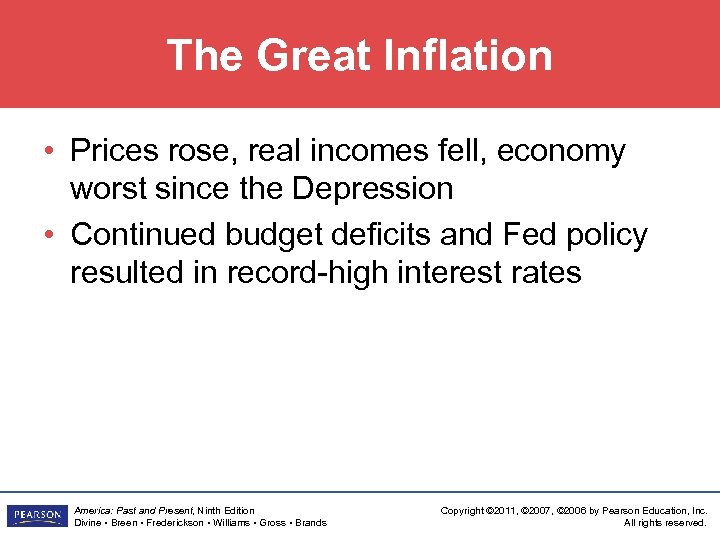 The Great Inflation

• Prices rose, real incomes fell, economy worst since the Depression

• Continued budget deficits and Fed policy resulted in record-high interest rates

PEARSON

America: Past and Present, Ninth Edition
Divine • Breen • Frederickson • Williams • Gross • Brands

Copyright ©2011, ©2007, ©2006 by Pearson Education, Inc.
All rights reserved.